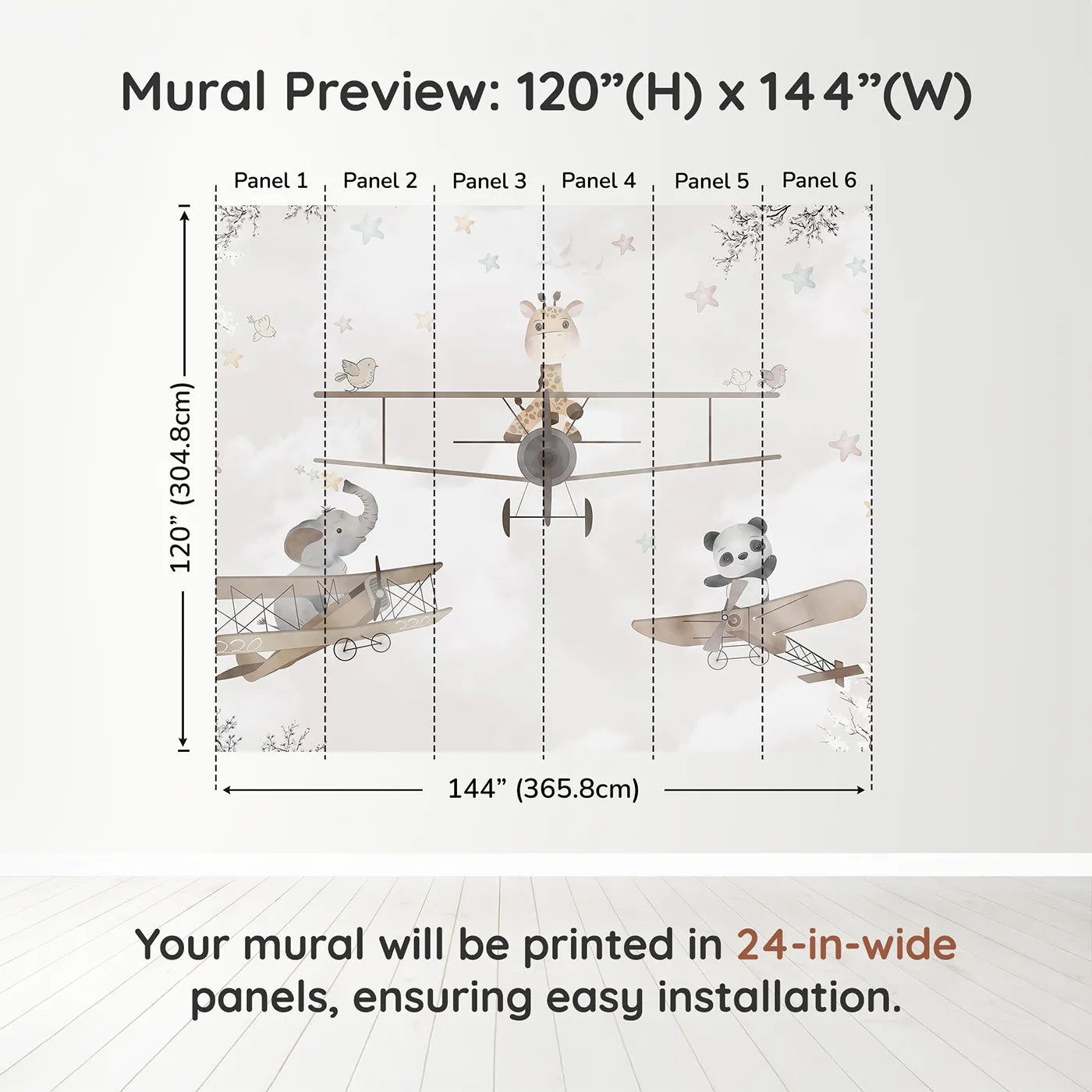 Mural Preview: 120”(H) x 144”(W)

Panel 1 Panel 2 Panel 3 Panel 4 Panel 5 Panel 6

120” (304.8cm)

220

220

144” (365.8cm)

Your mural will be printed in 24-in-wide panels, ensuring easy installation.